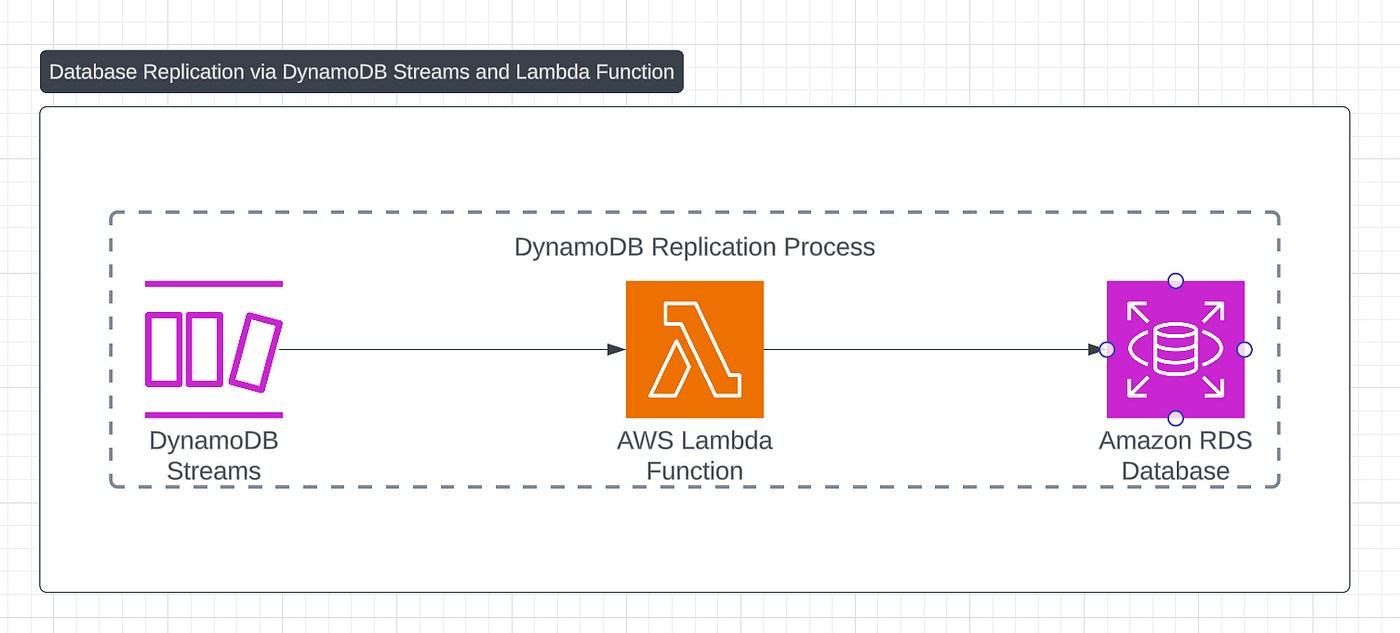 Database Replication via DynamoDB Streams and Lambda Function

DynamoDB Replication Process

DynamoDB Streams

AWS Lambda Function

Amazon RDS Database